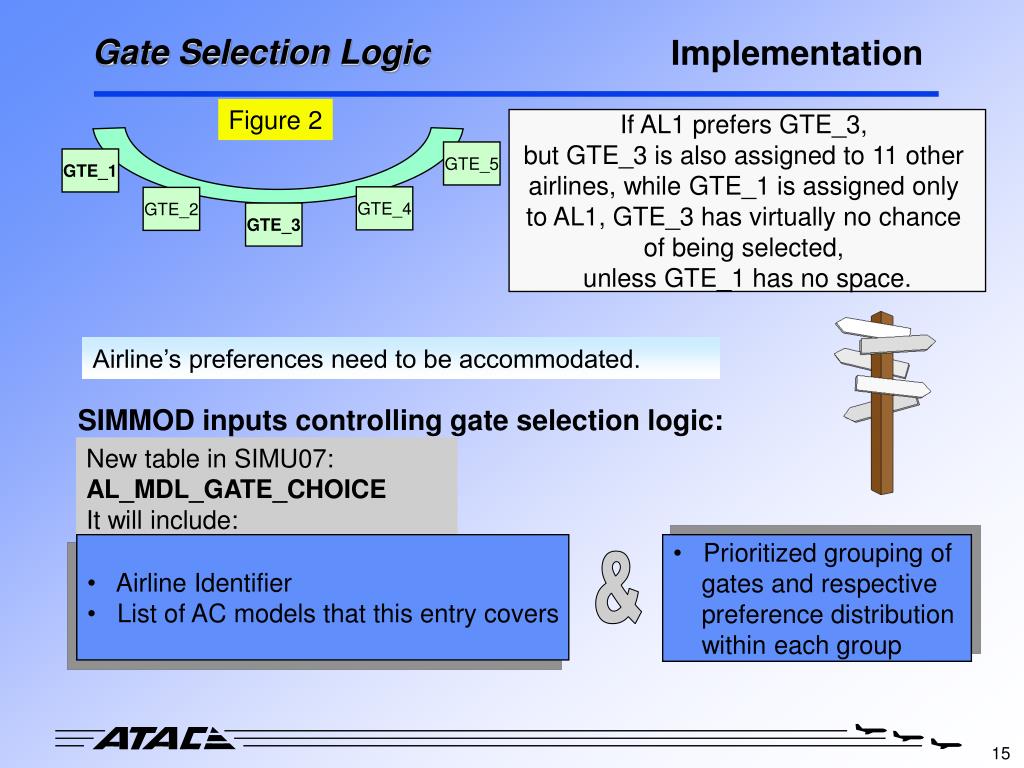 Gate Selection Logic

Implementation

Figure 2

GTE_1

GTE_2

GTE_3

GTE_4

GTE_5

If AL1 prefers GTE_3, but GTE_3 is also assigned to 11 other airlines, while GTE_1 is assigned only to AL1, GTE_3 has virtually no chance of being selected, unless GTE_1 has no space.

Airline's preferences need to be accommodated.

SIMMOD inputs controlling gate selection logic:

New table in SIMU07:
AL_MDL_GATE_CHOICE
It will include:

• Airline Identifier
• List of AC models that this entry covers

&

• Prioritized grouping of gates and respective preference distribution within each group

ATAC

15